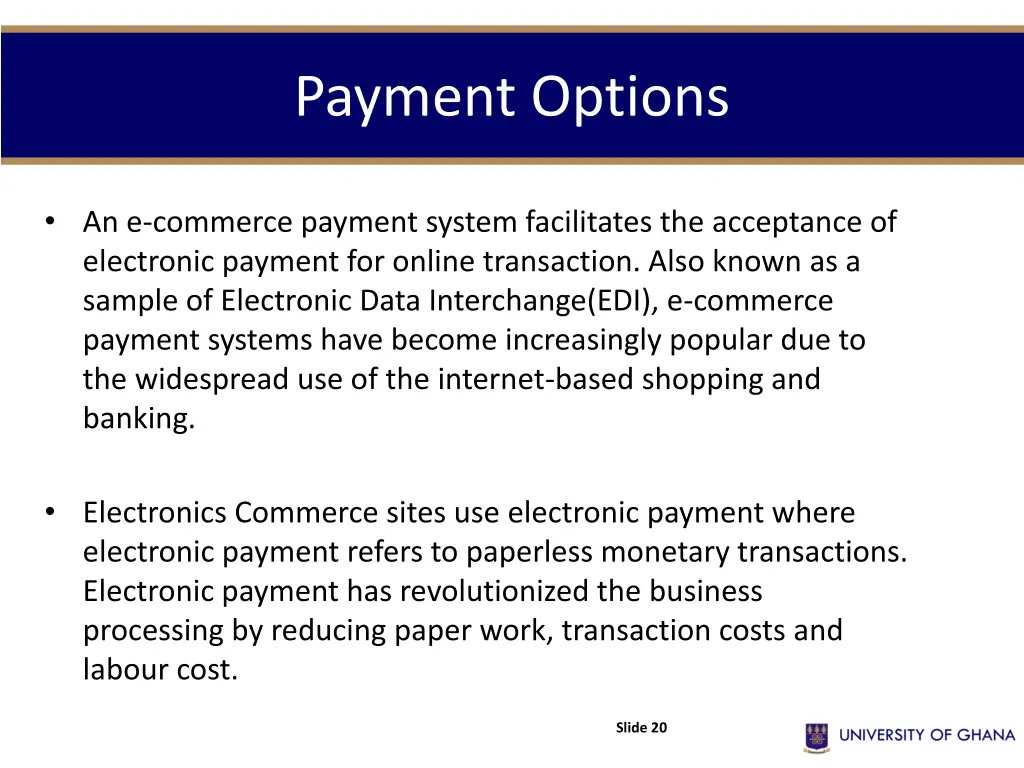 Payment Options

• An e-commerce payment system facilitates the acceptance of electronic payment for online transaction. Also known as a sample of Electronic Data Interchange(EDI), e-commerce payment systems have become increasingly popular due to the widespread use of the internet-based shopping and banking.

• Electronics Commerce sites use electronic payment where electronic payment refers to paperless monetary transactions. Electronic payment has revolutionized the business processing by reducing paper work, transaction costs and labour cost.

Slide 20

UNIVERSITY OF GHANA